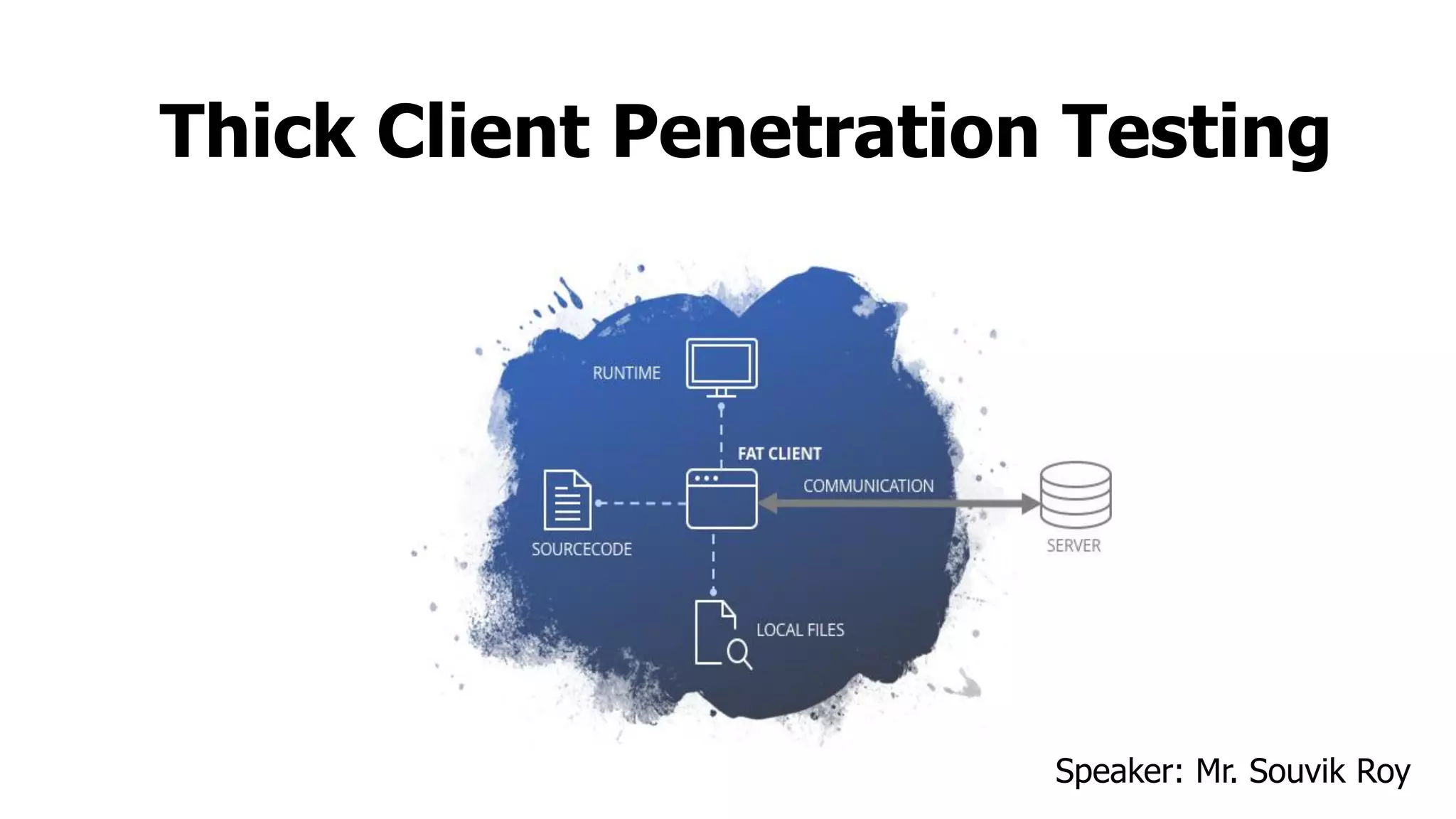 Thick Client Penetration Testing

RUNTIME

FAT CLIENT

COMMUNICATION

SOURCECODE

SERVER

LOCAL FILES

Speaker: Mr. Souvik Roy